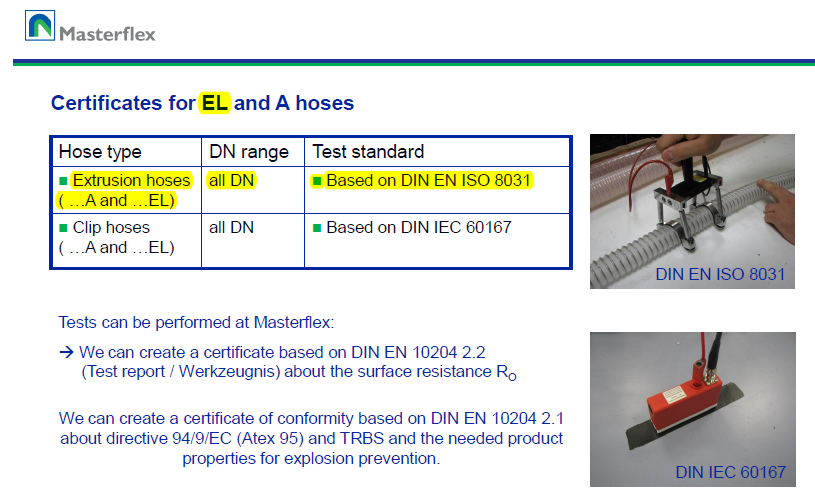 Masterflex

Certificates for EL and A hoses

| Hose type | DN range | Test standard |
|---|---|---|
| ■ Extrusion hoses ( …A and …EL) | all DN | ■ Based on DIN EN ISO 8031 |
| ■ Clip hoses ( …A and …EL) | all DN | ■ Based on DIN IEC 60167 |

DIN EN ISO 8031

Tests can be performed at Masterflex:

→ We can create a certificate based on DIN EN 10204 2.2 (Test report / Werkzeugnis) about the surface resistance $R_O$

We can create a certificate of conformity based on DIN EN 10204 2.1 about directive 94/9/EC (Atex 95) and TRBS and the needed product properties for explosion prevention.

DIN IEC 60167